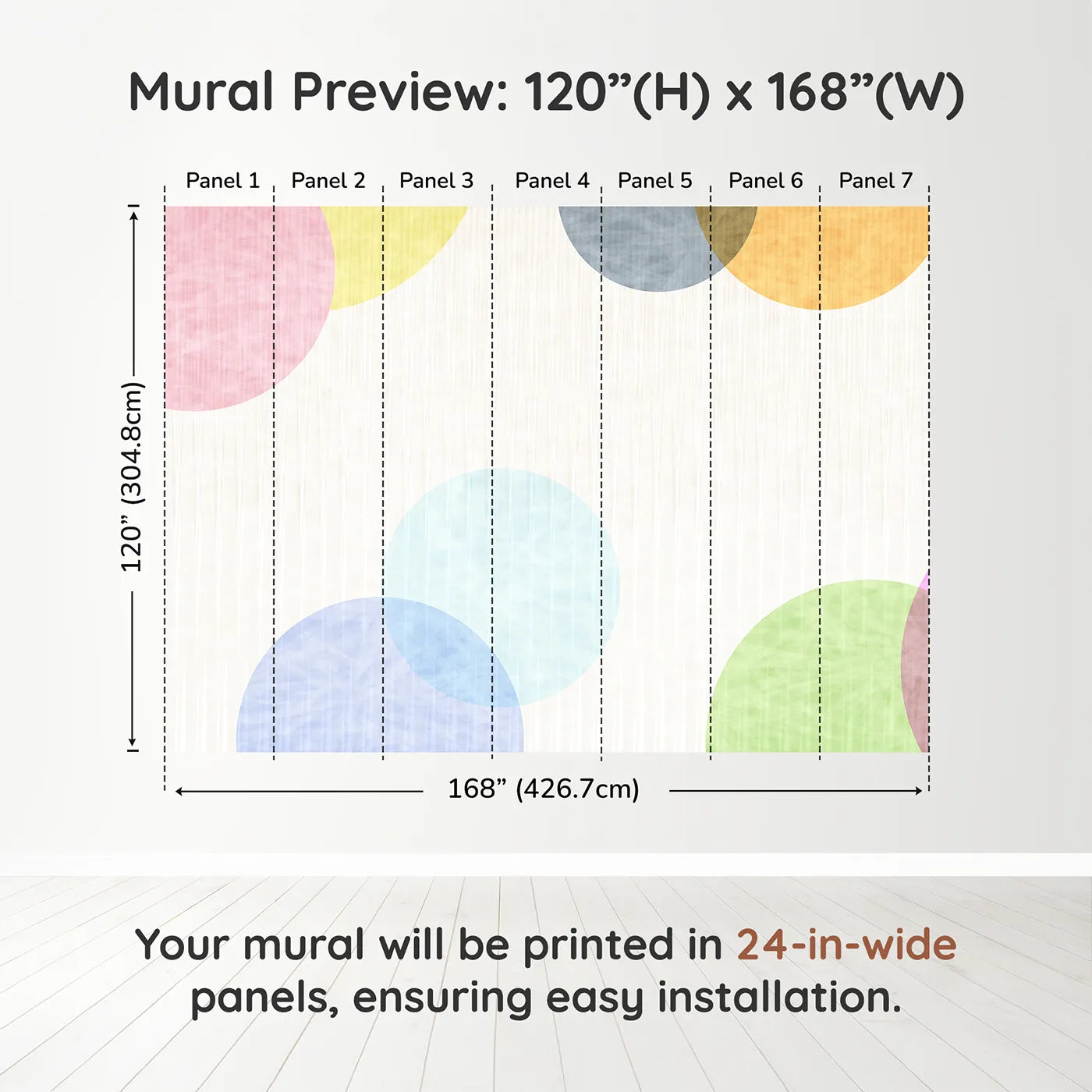 Mural Preview: 120”(H) x 168”(W)

Panel 1 Panel 2 Panel 3 Panel 4 Panel 5 Panel 6 Panel 7

120” (304.8cm)

168” (426.7cm)

Your mural will be printed in 24-in-wide panels, ensuring easy installation.